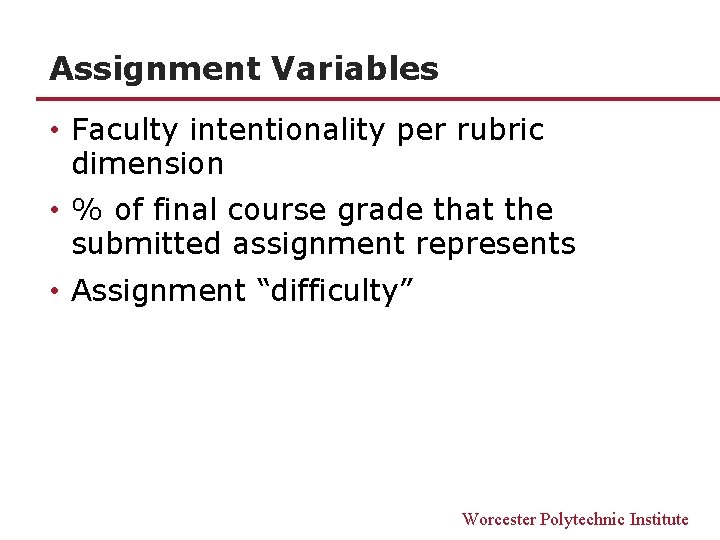 Assignment Variables

• Faculty intentionality per rubric dimension

• % of final course grade that the submitted assignment represents

• Assignment “difficulty”

Worcester Polytechnic Institute